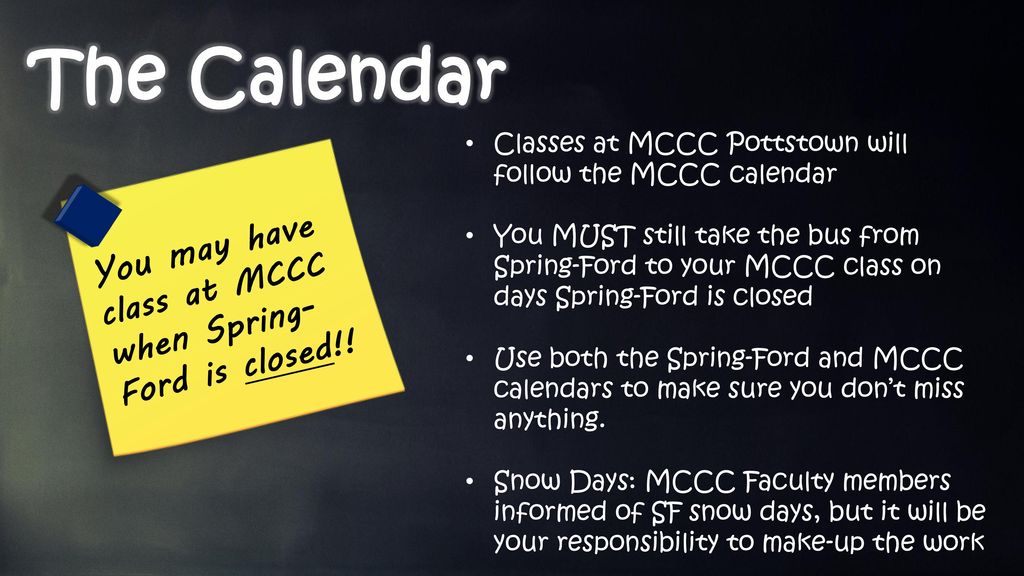 The Calendar

You may have class at MCCC when Spring-Ford is closed!!

• Classes at MCCC Pottstown will follow the MCCC calendar

• You MUST still take the bus from Spring-Ford to your MCCC class on days Spring-Ford is closed

• Use both the Spring-Ford and MCCC calendars to make sure you don't miss anything.

• Snow Days: MCCC Faculty members informed of SF snow days, but it will be your responsibility to make-up the work